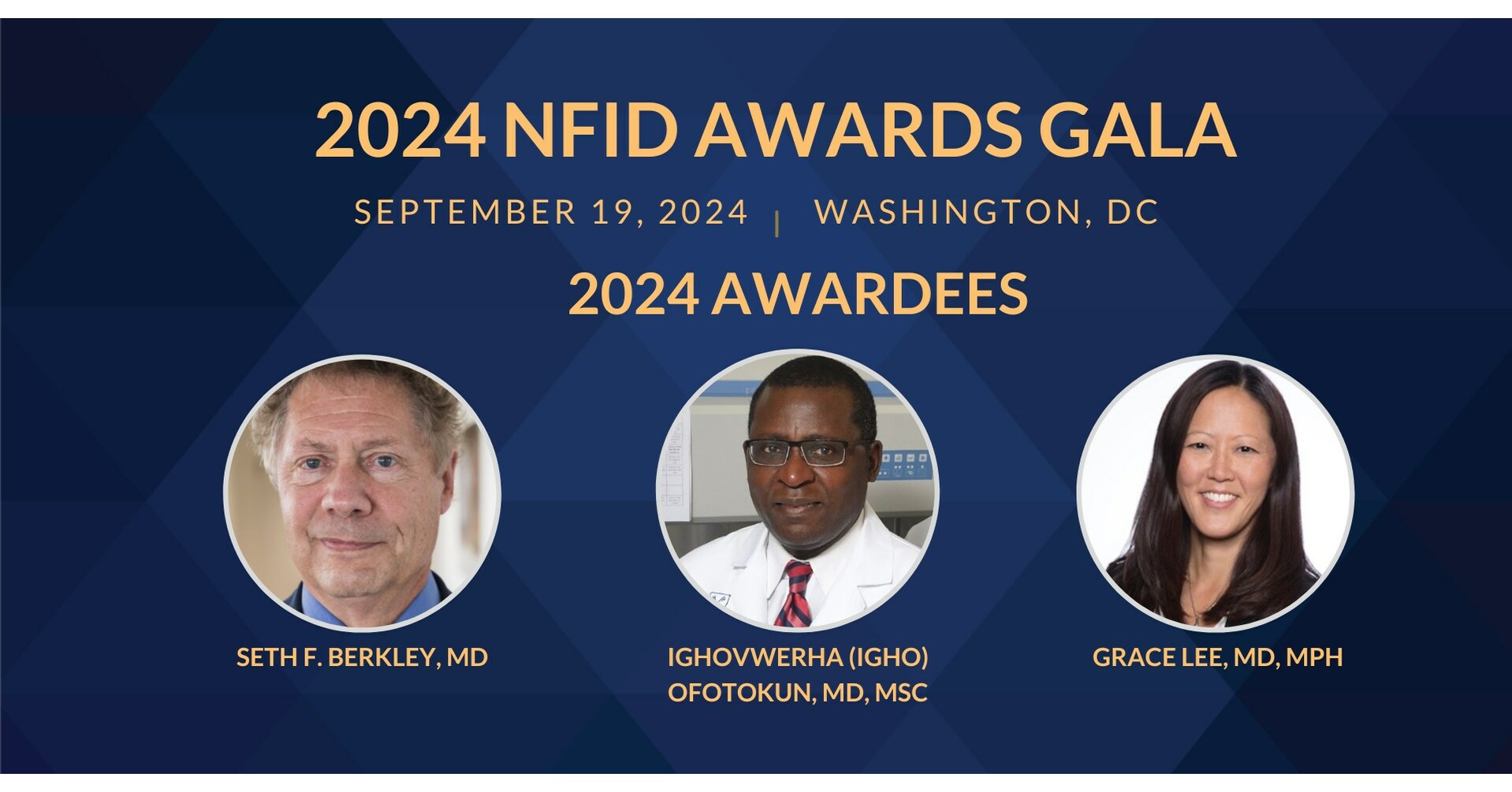 2024 NFID AWARDS GALA

SEPTEMBER 19, 2024 | WASHINGTON, DC

2024 AWARDEES

SETH F. BERKLEY, MD

IGHOVWERHA (IGHO) OFOTOKUN, MD, MSC

GRACE LEE, MD, MPH